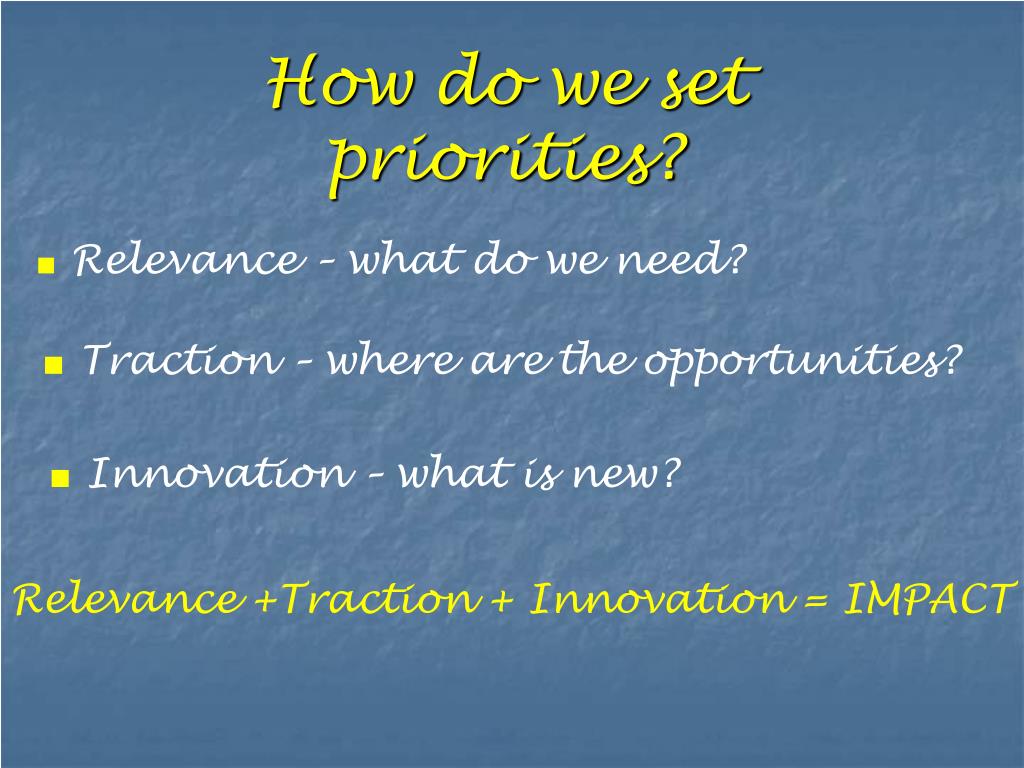 How do we set priorities?

Relevance – what do we need?

Traction – where are the opportunities?

Innovation – what is new?

Relevance +Traction + Innovation = IMPACT